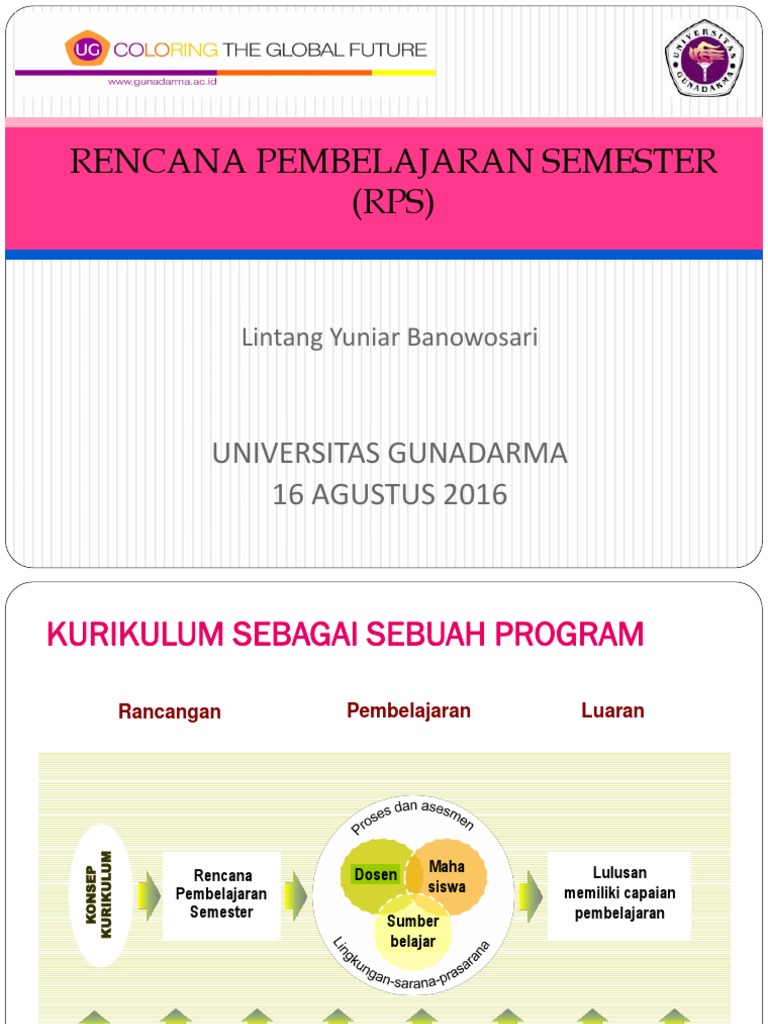 UG COLORING THE GLOBAL FUTURE
www.gunadarma.ac.id

UNIVERSITAS GUNADARMA

RENCANA PEMBELAJARAN SEMESTER (RPS)

Lintang Yuniar Banowosari

UNIVERSITAS GUNADARMA
16 AGUSTUS 2016

KURIKULUM SEBAGAI SEBUAH PROGRAM

Rancangan

Pembelajaran

Luaran

KONSEP KURIKULUM

Rencana Pembelajaran Semester

Proses dan asesmen

Dosen

Maha siswa

Sumber belajar

Lingkungan-sarana-prasarana

Lulusan memiliki capaian pembelajaran